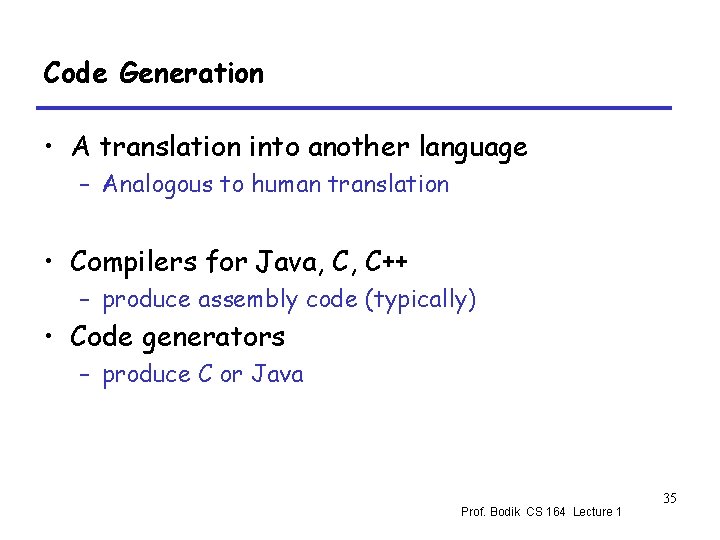 Code Generation

• A translation into another language
 – Analogous to human translation

• Compilers for Java, C, C++
 – produce assembly code (typically)
• Code generators
 – produce C or Java

35
Prof. Bodik CS 164 Lecture 1